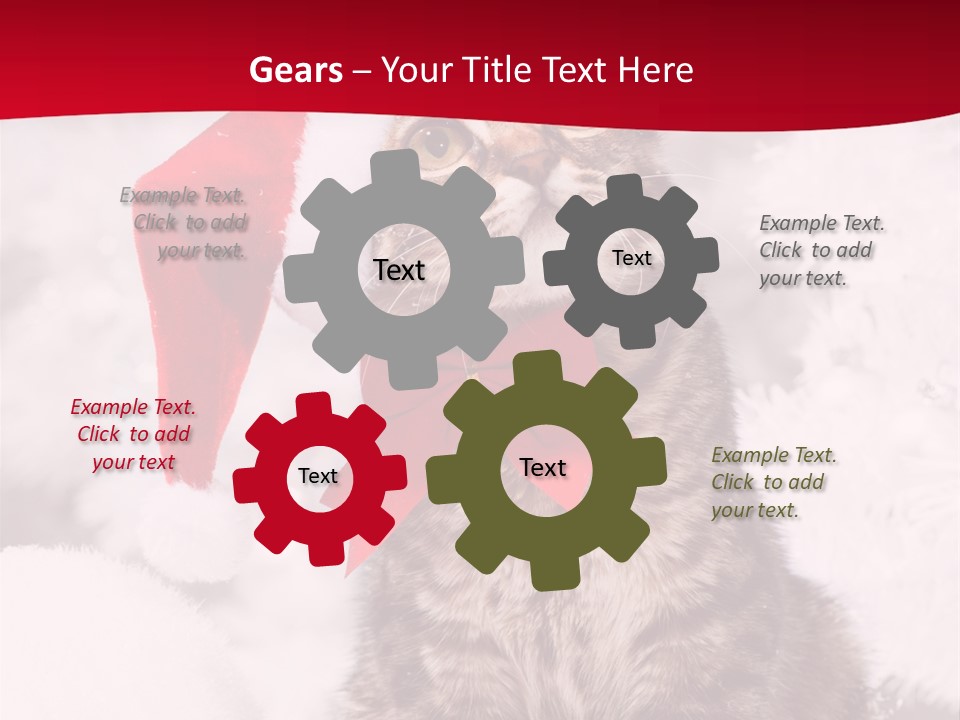 Gears – Your Title Text Here

Example Text. Click to add your text.

Text

Text

Example Text. Click to add your text.

Example Text. Click to add your text

Text

Text

Example Text. Click to add your text.